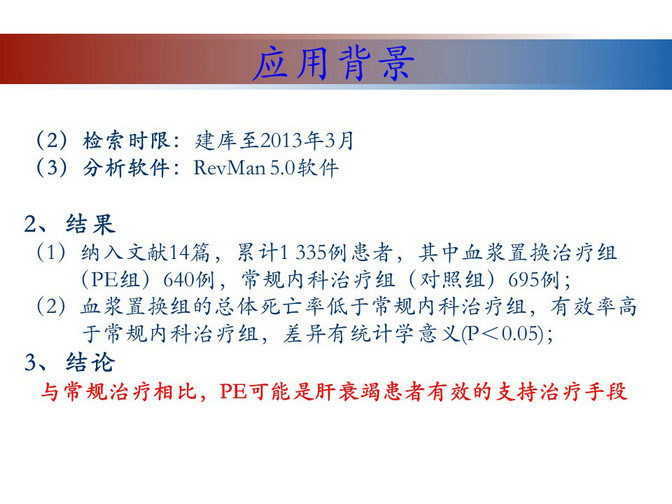 应用背景

（2）检索时限：建库至2013年3月
（3）分析软件：RevMan 5.0软件

2、结果
（1）纳入文献14篇，累计1 335例患者，其中血浆置换治疗组（PE组）640例，常规内科治疗组（对照组）695例；
（2）血浆置换组的总体死亡率低于常规内科治疗组，有效率高于常规内科治疗组，差异有统计学意义(P＜0.05)；
3、结论
与常规治疗相比，PE可能是肝衰竭患者有效的支持治疗手段